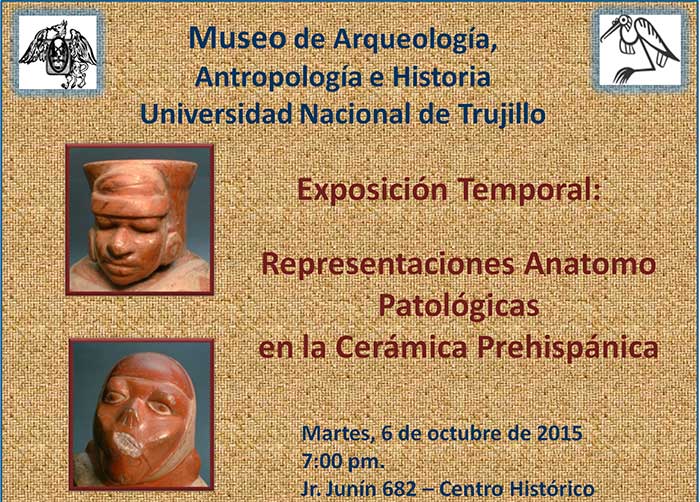 Museo de Arqueología,
Antropología e Historia
Universidad Nacional de Trujillo

Exposición Temporal:

Representaciones Anatomo Patológicas en la Cerámica Prehispánica

Martes, 6 de octubre de 2015
7:00 pm.
Jr. Junín 682 – Centro Histórico